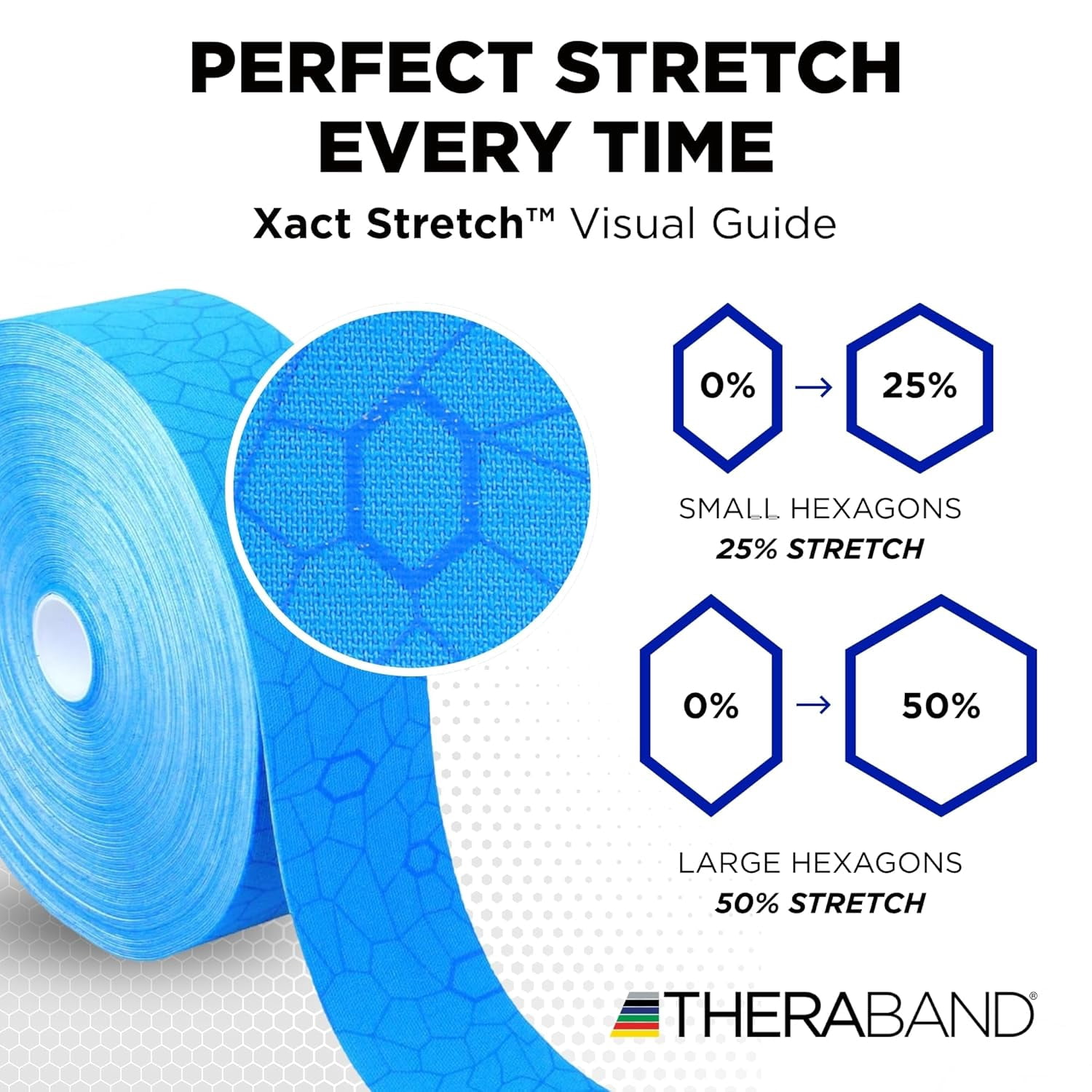 PERFECT STRETCH EVERY TIME

Xact Stretch™ Visual Guide

0% → 25%

SMALL HEXAGONS
25% STRETCH

0% → 50%

LARGE HEXAGONS
50% STRETCH

THERABAND®